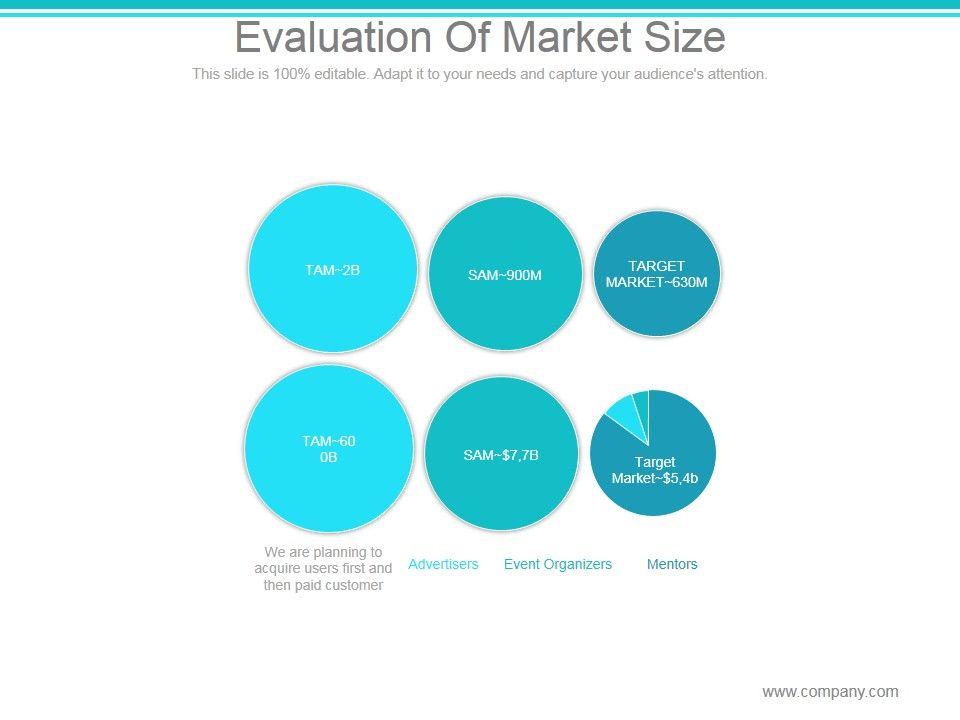 Evaluation Of Market Size

This slide is 100% editable. Adapt it to your needs and capture your audience's attention.

TAM~2B

SAM~900M

TARGET MARKET~630M

TAM~60 0B

SAM~$7,7B

Target Market~$5,4b

We are planning to acquire users first and then paid customer

Advertisers

Event Organizers

Mentors

www.company.com